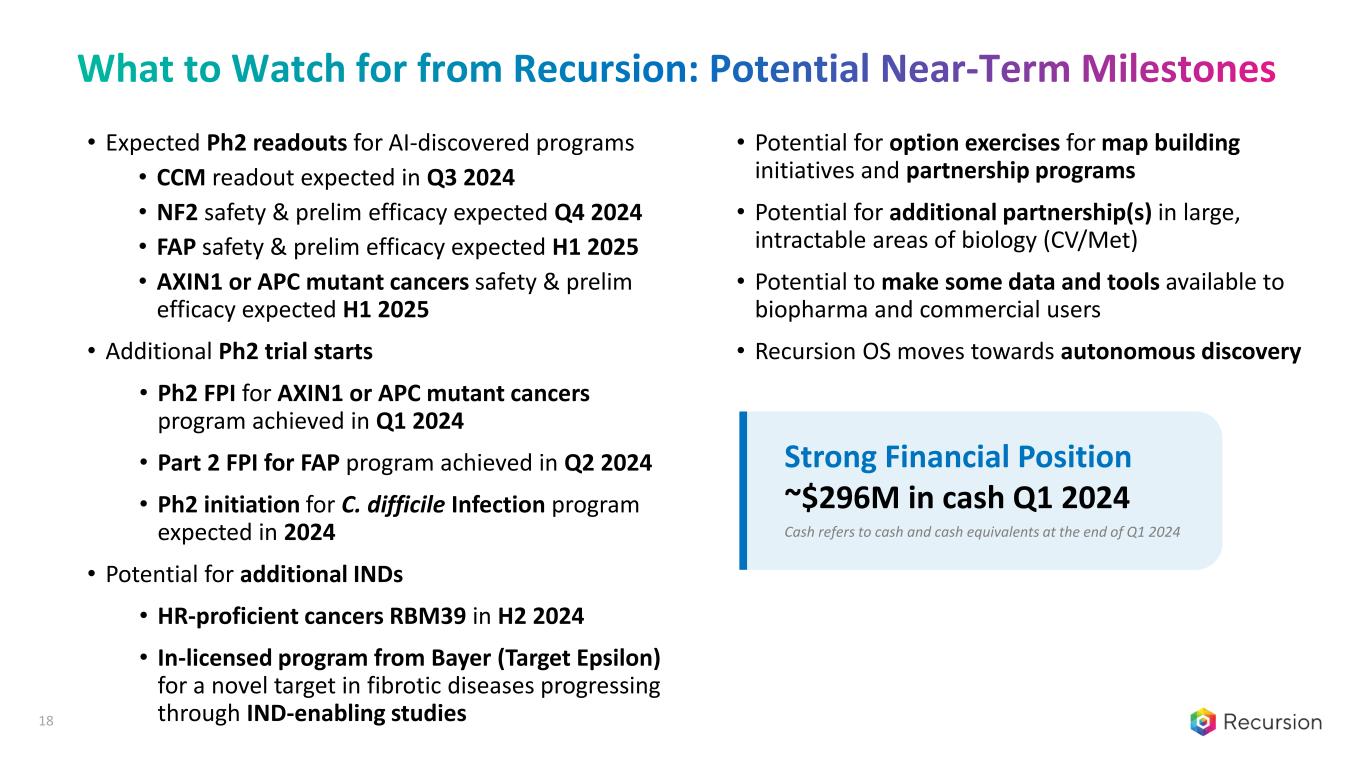 What to Watch for from Recursion: Potential Near-Term Milestones

• Expected Ph2 readouts for AI-discovered programs
  • CCM readout expected in Q3 2024
  • NF2 safety & prelim efficacy expected Q4 2024
  • FAP safety & prelim efficacy expected H1 2025
  • AXIN1 or APC mutant cancers safety & prelim efficacy expected H1 2025

• Additional Ph2 trial starts
  • Ph2 FPI for AXIN1 or APC mutant cancers program achieved in Q1 2024
  • Part 2 FPI for FAP program achieved in Q2 2024
  • Ph2 initiation for C. difficile Infection program expected in 2024

• Potential for additional INDs
  • HR-proficient cancers RBM39 in H2 2024
  • In-licensed program from Bayer (Target Epsilon) for a novel target in fibrotic diseases progressing through IND-enabling studies

• Potential for option exercises for map building initiatives and partnership programs

• Potential for additional partnership(s) in large, intractable areas of biology (CV/Met)

• Potential to make some data and tools available to biopharma and commercial users

• Recursion OS moves towards autonomous discovery

Strong Financial Position
~$296M in cash Q1 2024
Cash refers to cash and cash equivalents at the end of Q1 2024

18

Recursion